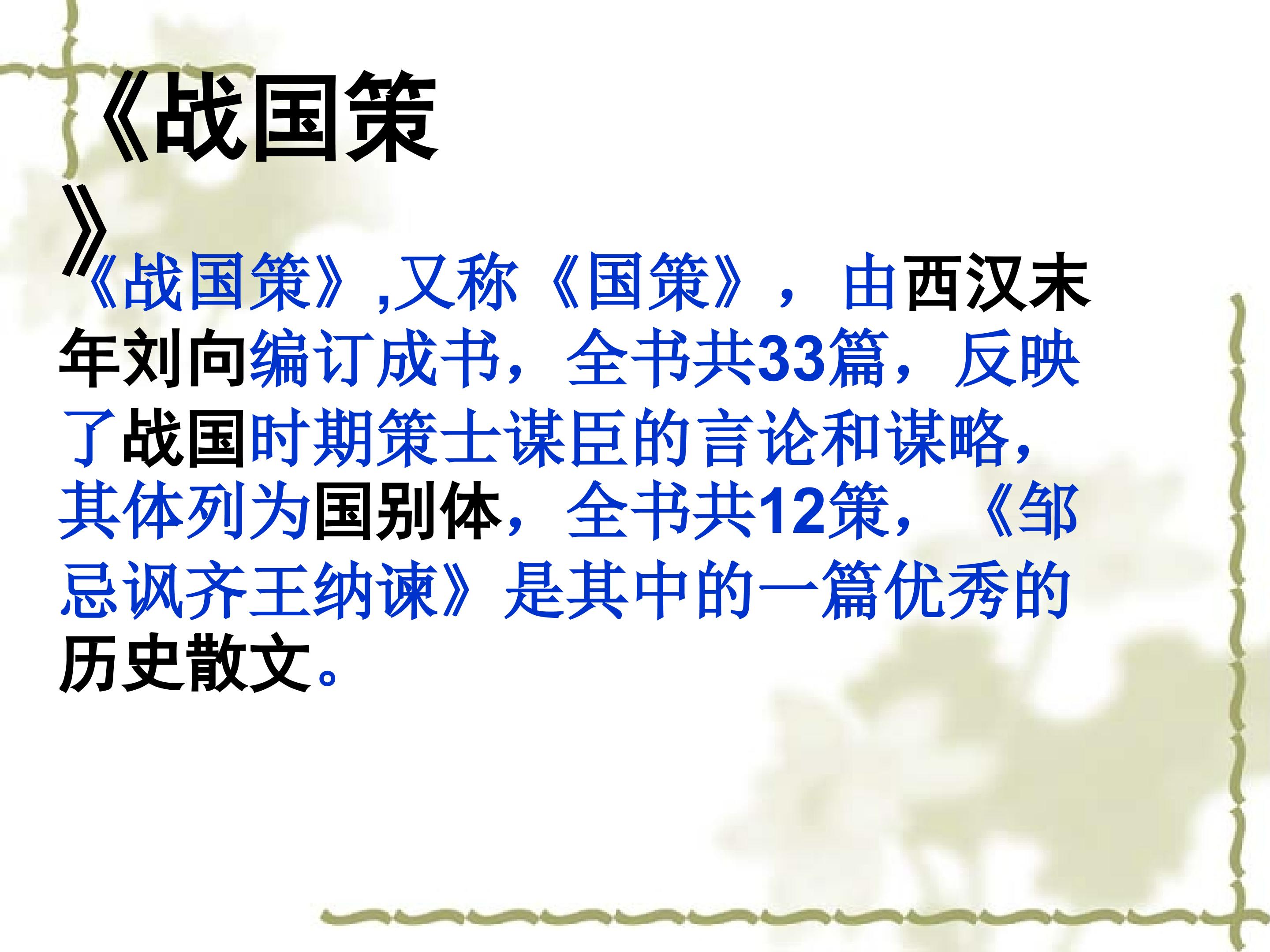 《战国策》

《战国策》,又称《国策》，由西汉末年刘向编订成书，全书共33篇，反映了战国时期策士谋臣的言论和谋略，其体列为国别体，全书共12策，《邹忌讽齐王纳谏》是其中的一篇优秀的历史散文。